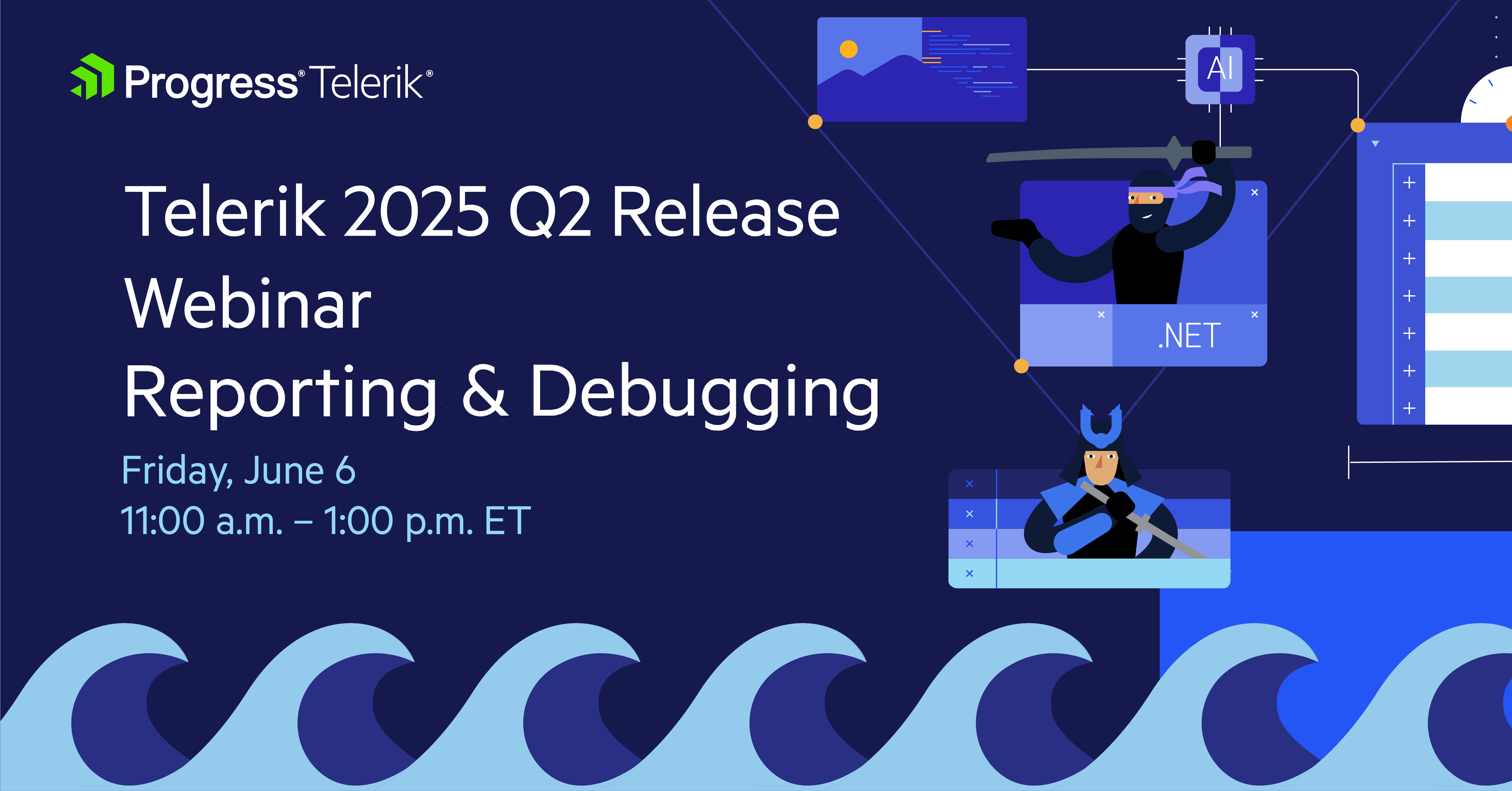 Progress® Telerik®

Telerik 2025 Q2 Release Webinar
Reporting & Debugging

Friday, June 6
11:00 a.m. – 1:00 p.m. ET

AI

.NET